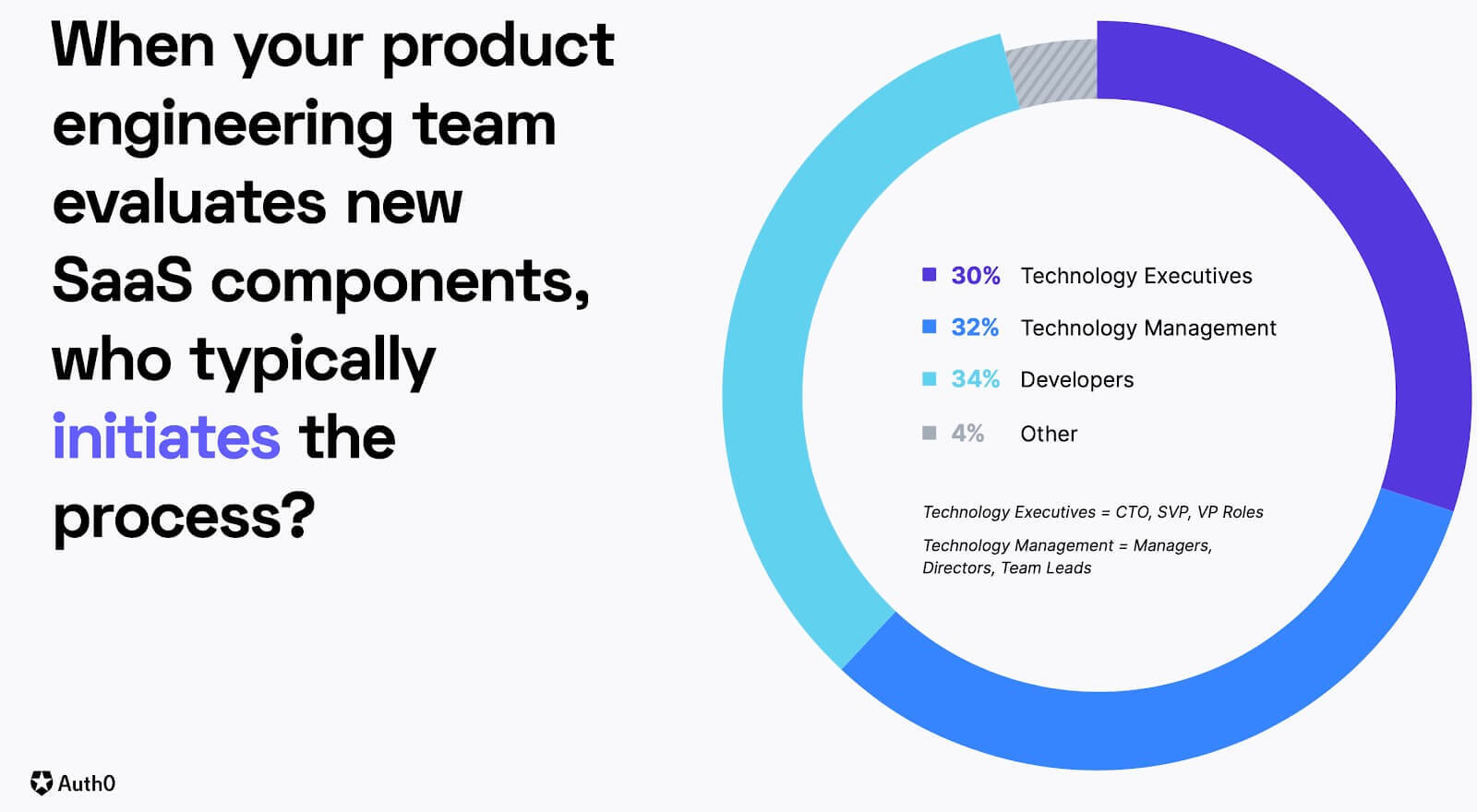 When your product engineering team evaluates new SaaS components, who typically initiates the process?

30% Technology Executives

32% Technology Management

34% Developers

4% Other

Technology Executives = CTO, SVP, VP Roles

Technology Management = Managers, Directors, Team Leads

Auth0